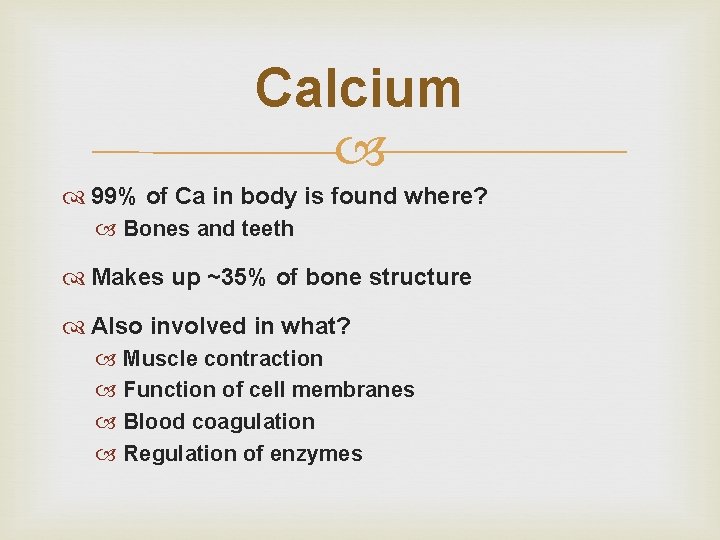 Calcium

99% of Ca in body is found where?
Bones and teeth

Makes up ~35% of bone structure

Also involved in what?
Muscle contraction
Function of cell membranes
Blood coagulation
Regulation of enzymes